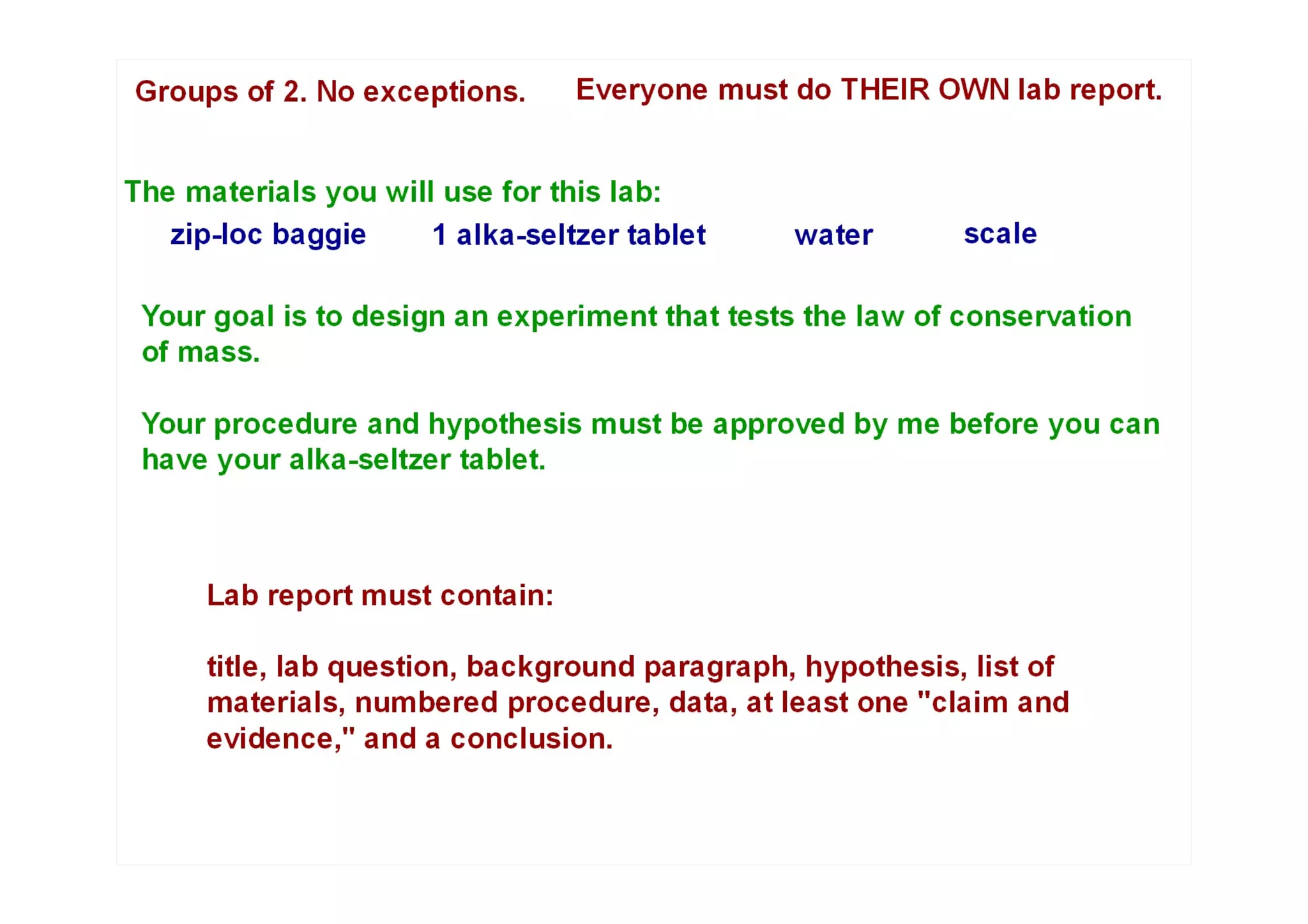 Groups of 2. No exceptions. Everyone must do THEIR OWN lab report.

The materials you will use for this lab:

zip-loc baggie 1 alka-seltzer tablet water scale

Your goal is to design an experiment that tests the law of conservation of mass.

Your procedure and hypothesis must be approved by me before you can have your alka-seltzer tablet.

Lab report must contain:

title, lab question, background paragraph, hypothesis, list of materials, numbered procedure, data, at least one "claim and evidence," and a conclusion.